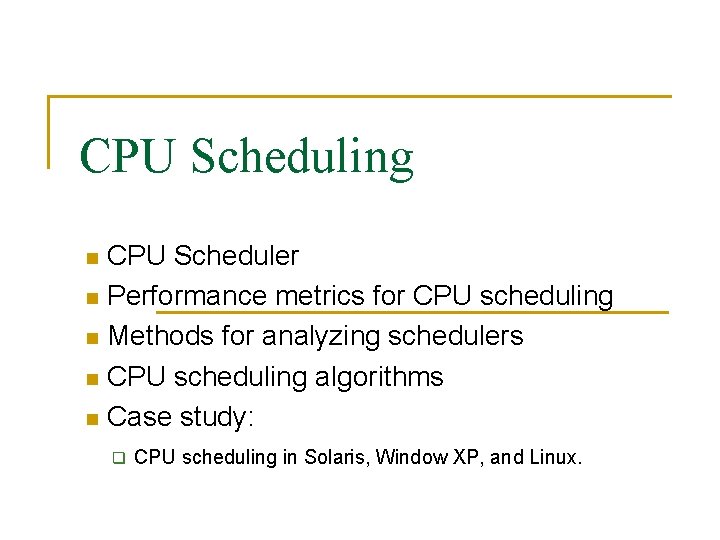 CPU Scheduling

- CPU Scheduler
- Performance metrics for CPU scheduling
- Methods for analyzing schedulers
- CPU scheduling algorithms
- Case study:
  - CPU scheduling in Solaris, Window XP, and Linux.